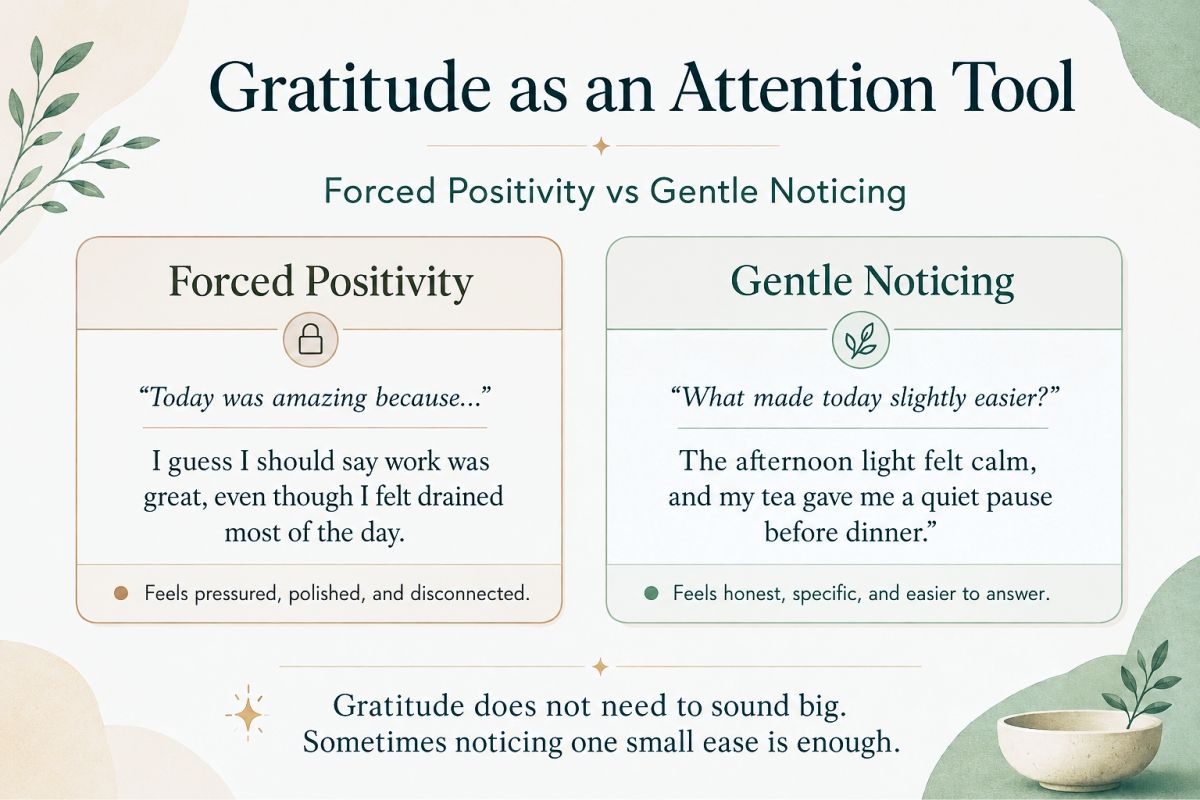 Gratitude as an Attention Tool

Forced Positivity vs Gentle Noticing

Forced Positivity

“Today was amazing because...”

I guess I should say work was great, even though I felt drained most of the day.

Feels pressured, polished, and disconnected.

Gentle Noticing

“What made today slightly easier?”

The afternoon light felt calm, and my tea gave me a quiet pause before dinner.”

Feels honest, specific, and easier to answer.

Gratitude does not need to sound big. Sometimes noticing one small ease is enough.